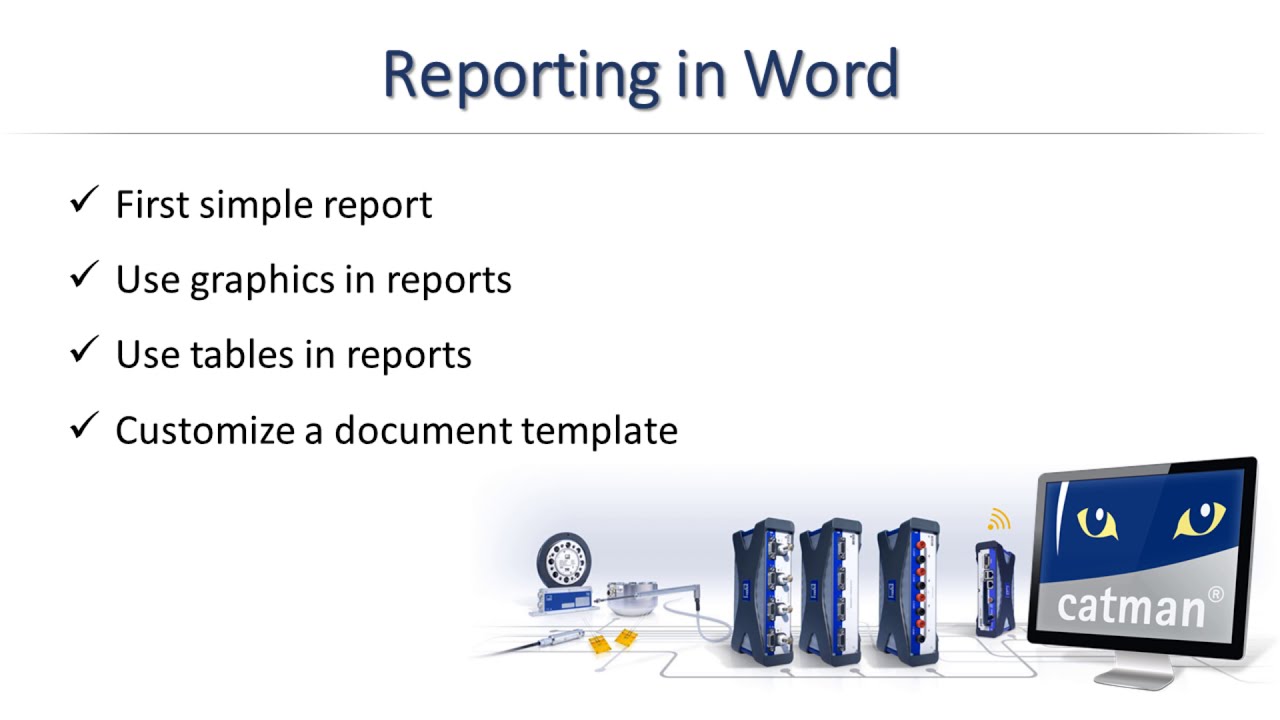 Reporting in Word

✓ First simple report

✓ Use graphics in reports

✓ Use tables in reports

✓ Customize a document template

catman®